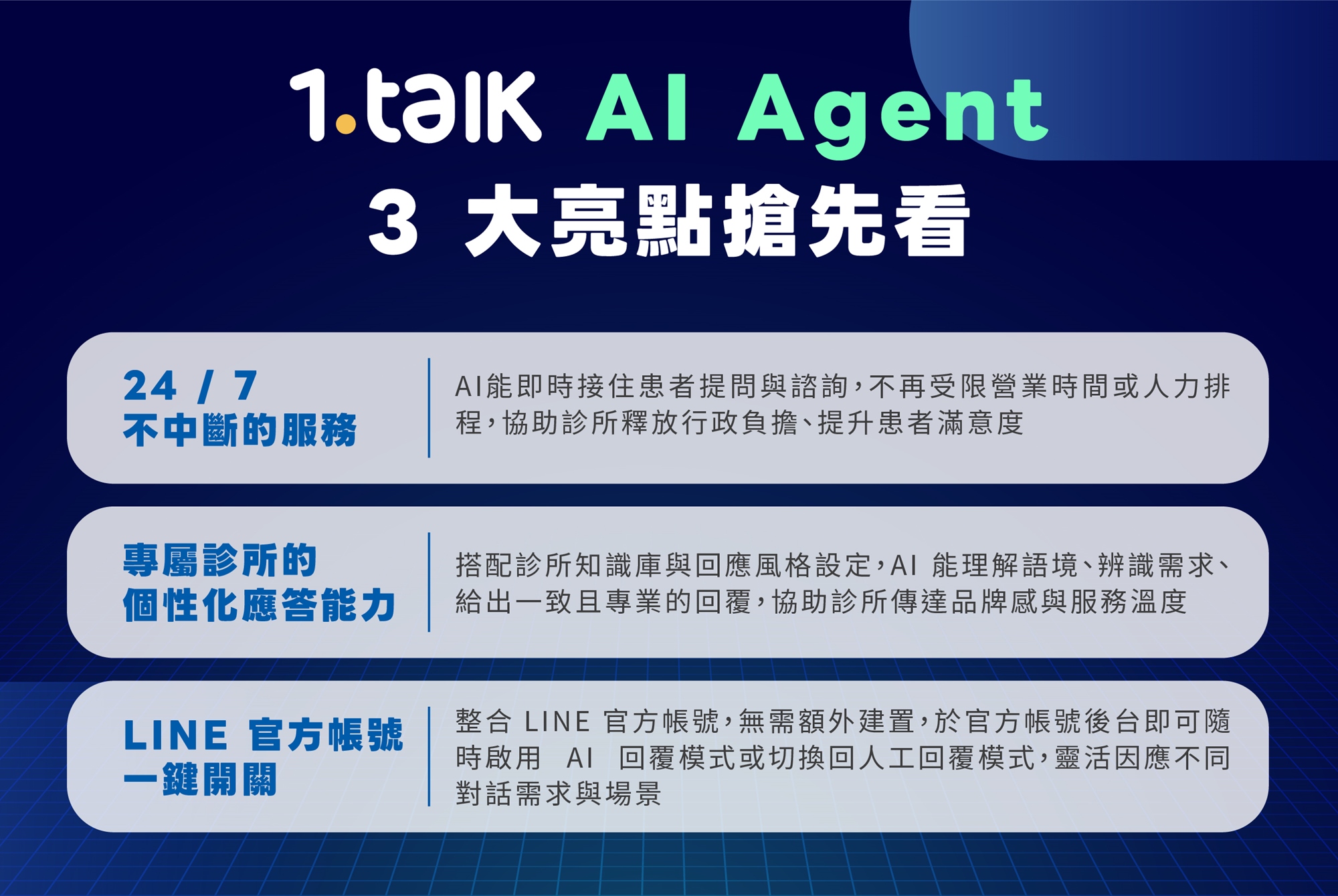 1.talk AI Agent
3 大亮點搶先看

24 / 7
不中斷的服務

AI能即時接住患者提問與諮詢，不再受限營業時間或人力排程，協助診所釋放行政負擔、提升患者滿意度

專屬診所的
個性化應答能力

搭配診所知識庫與回應風格設定，AI 能理解語境、辨識需求、給出一致且專業的回覆，協助診所傳達品牌感與服務溫度

LINE 官方帳號
一鍵開關

整合 LINE 官方帳號，無需額外建置，於官方帳號後台即可隨時啟用 AI 回覆模式或切換回人工回覆模式，靈活因應不同對話需求與場景